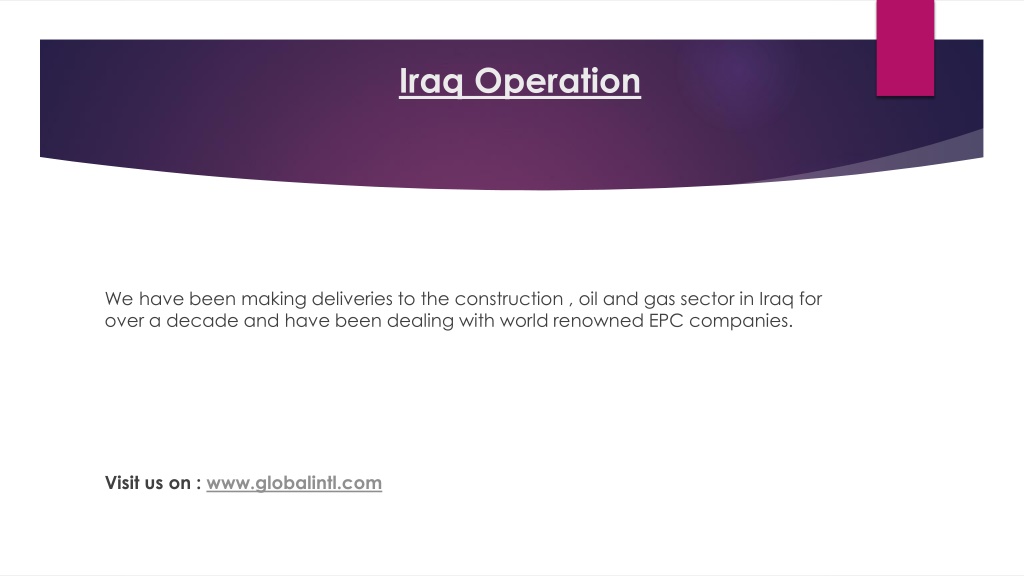 Iraq Operation

We have been making deliveries to the construction , oil and gas sector in Iraq for over a decade and have been dealing with world renowned EPC companies.

Visit us on : www.globalintl.com